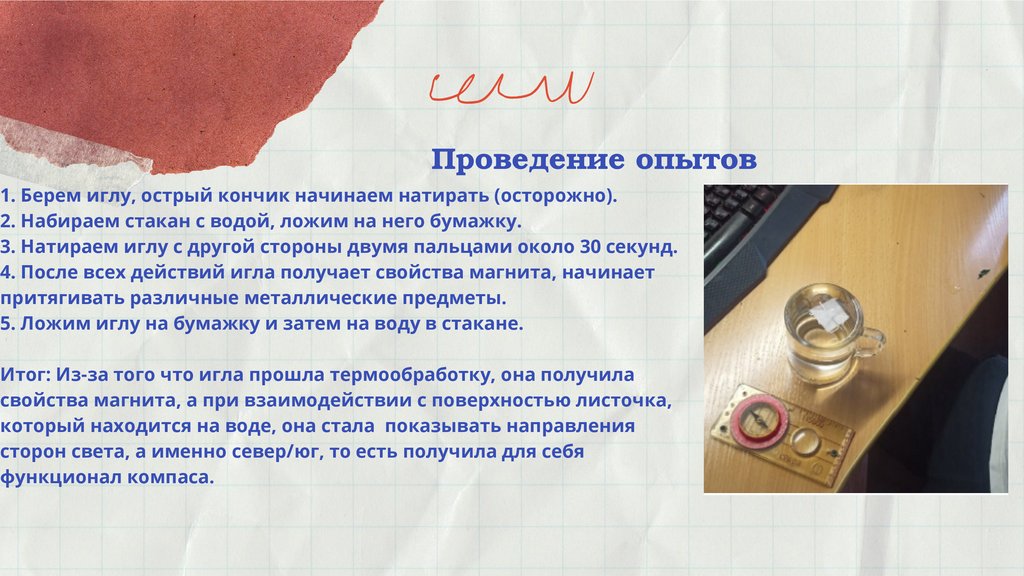 Проведение опытов

1. Берем иглу, острый кончик начинаем натирать (осторожно).
2. Набираем стакан с водой, ложим на него бумажку.
3. Натираем иглу с другой стороны двумя пальцами около 30 секунд.
4. После всех действий игла получает свойства магнита, начинает притягивать различные металлические предметы.
5. Ложим иглу на бумажку и затем на воду в стакане.

Итог: Из-за того что игла прошла термообработку, она получила свойства магнита, а при взаимодействии с поверхностью листочка, который находится на воде, она стала показывать направления сторон света, а именно север/юг, то есть получила для себя функционал компаса.